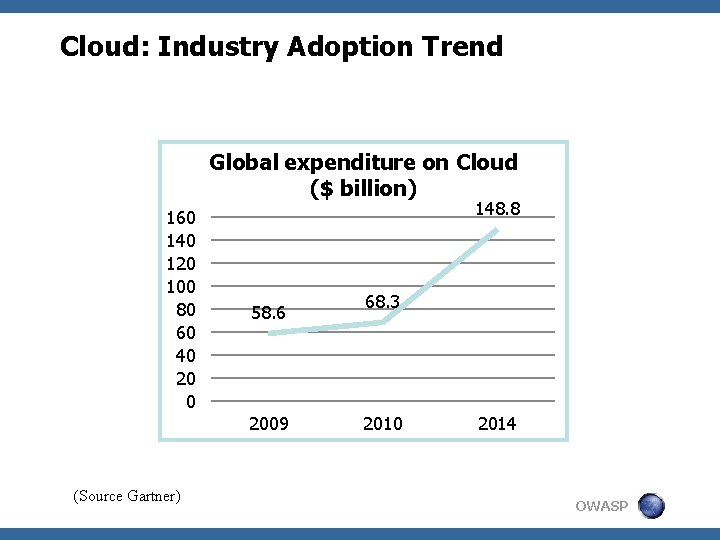 Cloud: Industry Adoption Trend

Global expenditure on Cloud
($ billion)

160
140
120
100
80
60
40
20
0

58.6
68.3
148.8

2009
2010
2014

(Source Gartner)

OWASP